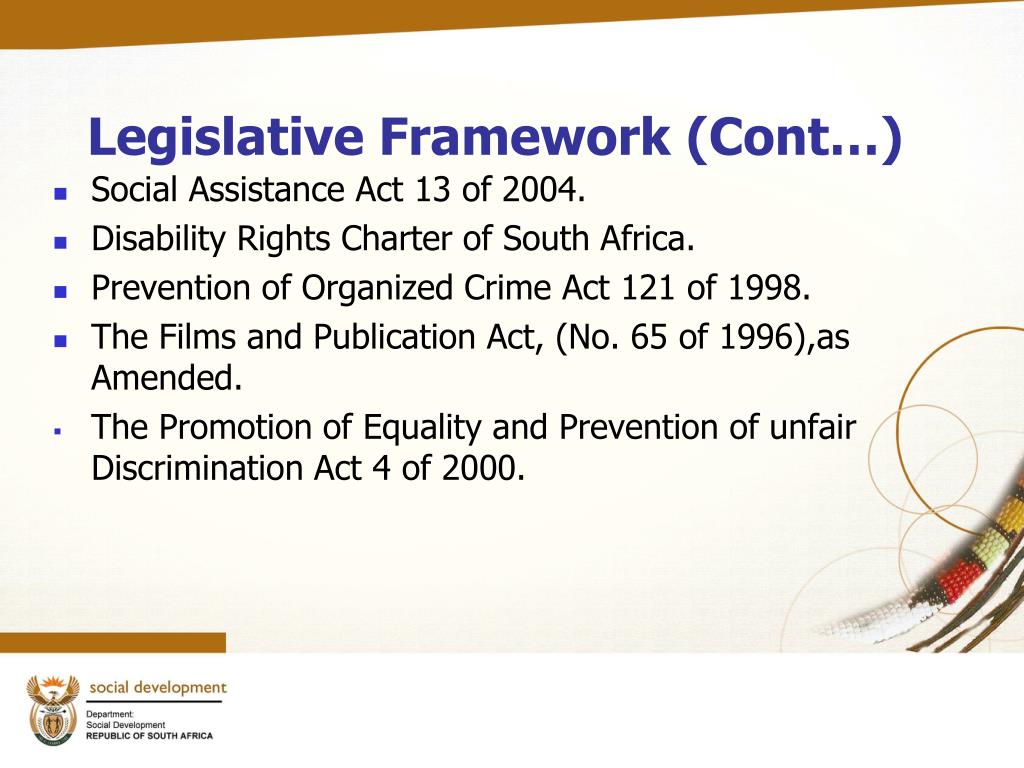 Legislative Framework (Cont…)

- Social Assistance Act 13 of 2004.
- Disability Rights Charter of South Africa.
- Prevention of Organized Crime Act 121 of 1998.
- The Films and Publication Act, (No. 65 of 1996),as Amended.
- The Promotion of Equality and Prevention of unfair Discrimination Act 4 of 2000.

social development
Department:
Social Development
REPUBLIC OF SOUTH AFRICA